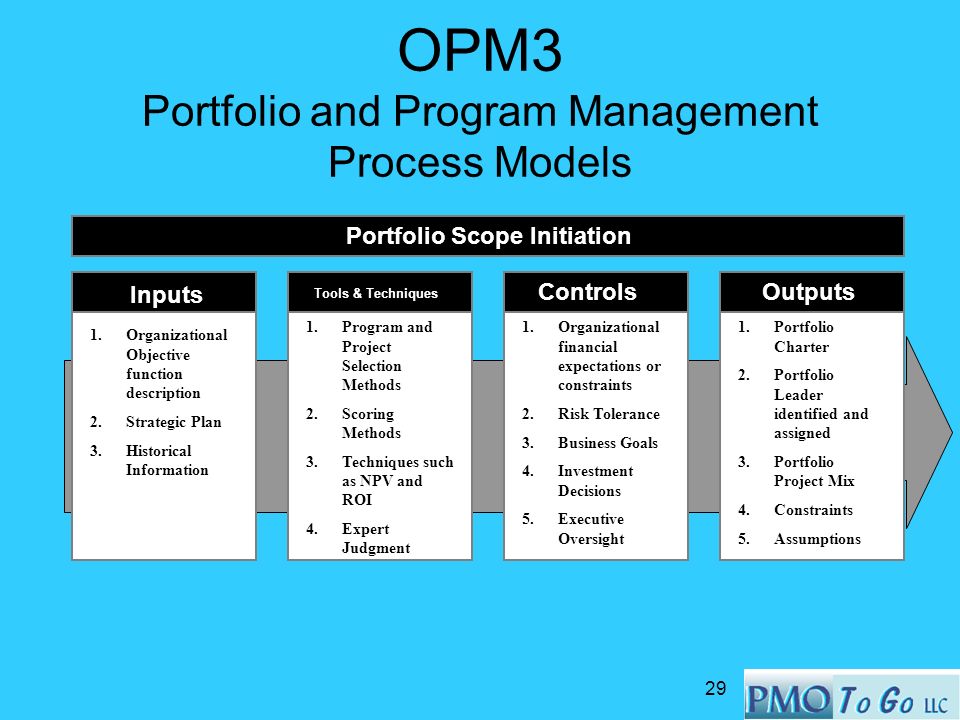 OPM3
Portfolio and Program Management Process Models

Portfolio Scope Initiation

Inputs
1. Organizational Objective function description
2. Strategic Plan
3. Historical Information

Tools & Techniques
1. Program and Project Selection Methods
2. Scoring Methods
3. Techniques such as NPV and ROI
4. Expert Judgment

Controls
1. Organizational financial expectations or constraints
2. Risk Tolerance
3. Business Goals
4. Investment Decisions
5. Executive Oversight

Outputs
1. Portfolio Charter
2. Portfolio Leader identified and assigned
3. Portfolio Project Mix
4. Constraints
5. Assumptions

29

PMO To Go LLC